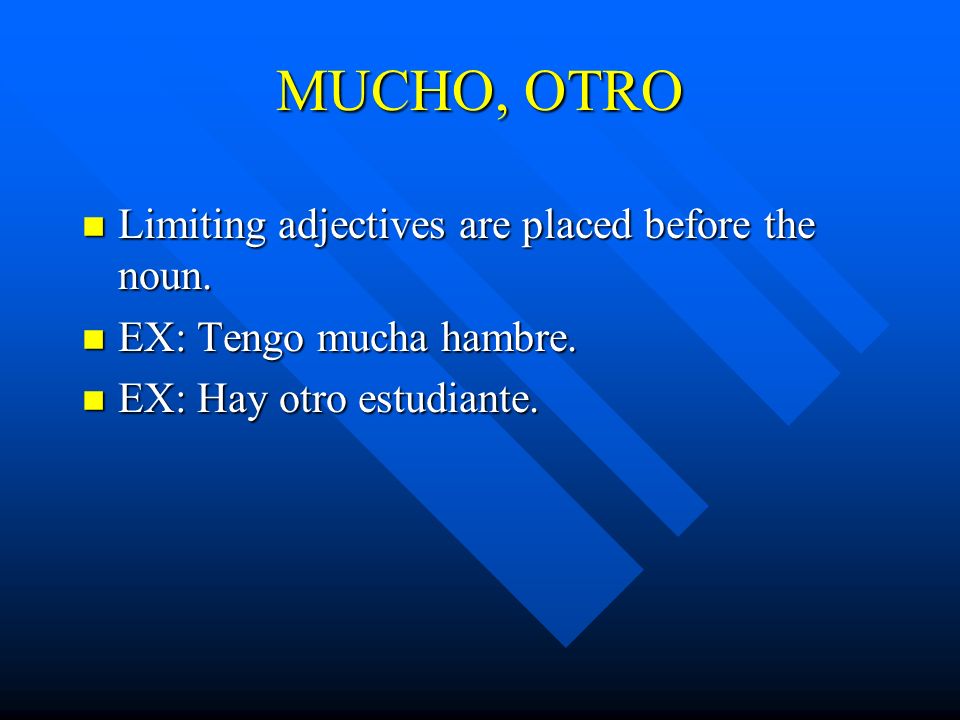 MUCHO, OTRO

- Limiting adjectives are placed before the noun.
- EX: Tengo mucha hambre.
- EX: Hay otro estudiante.